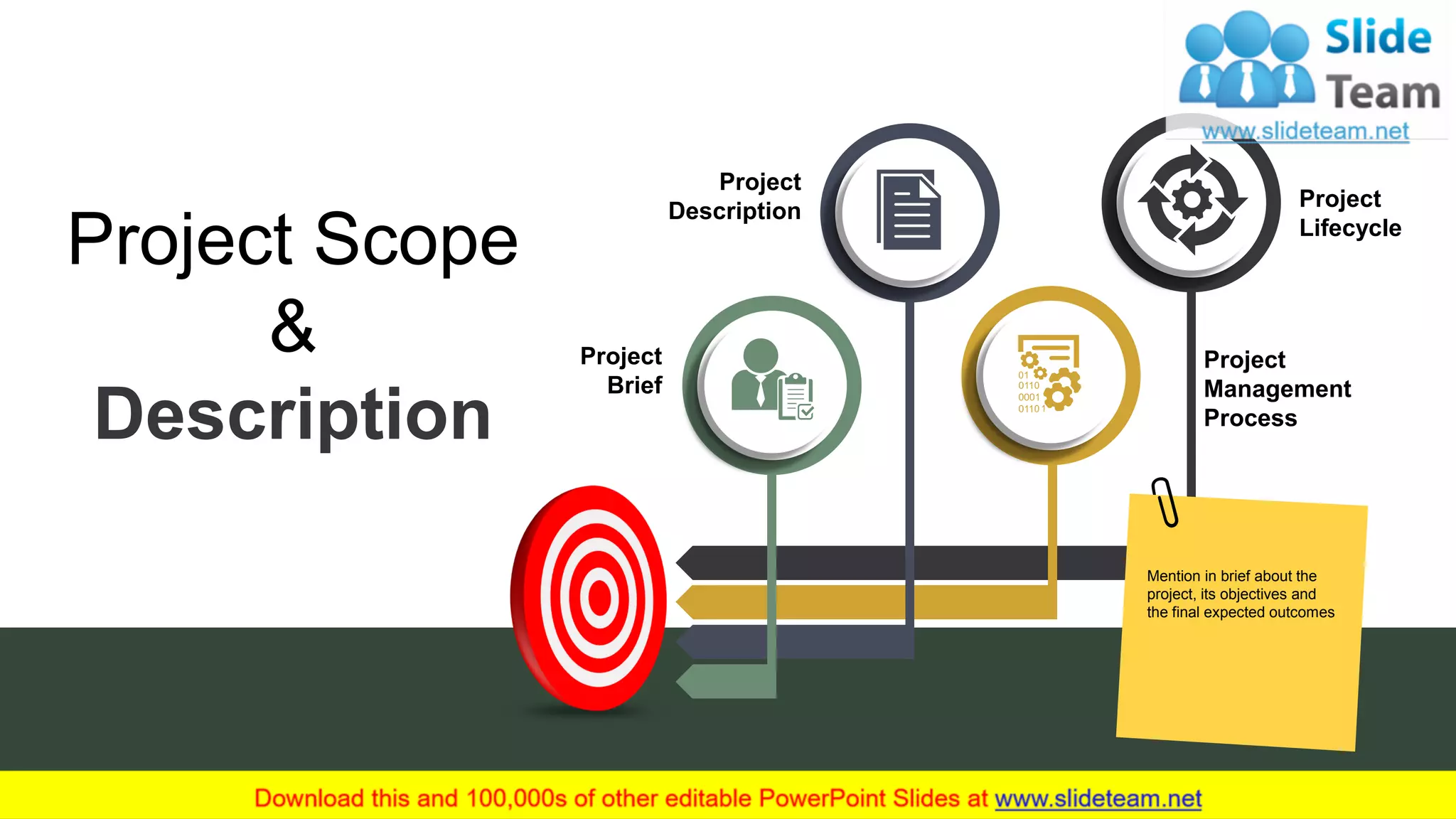 Slide Team
www.slideteam.net

Project Scope & Description

Project Description

Project Lifecycle

Project Brief

01
0110
0001
01101

Project Management Process

Mention in brief about the project, its objectives and the final expected outcomes

Download this and 100,000s of other editable PowerPoint Slides at www.slideteam.net